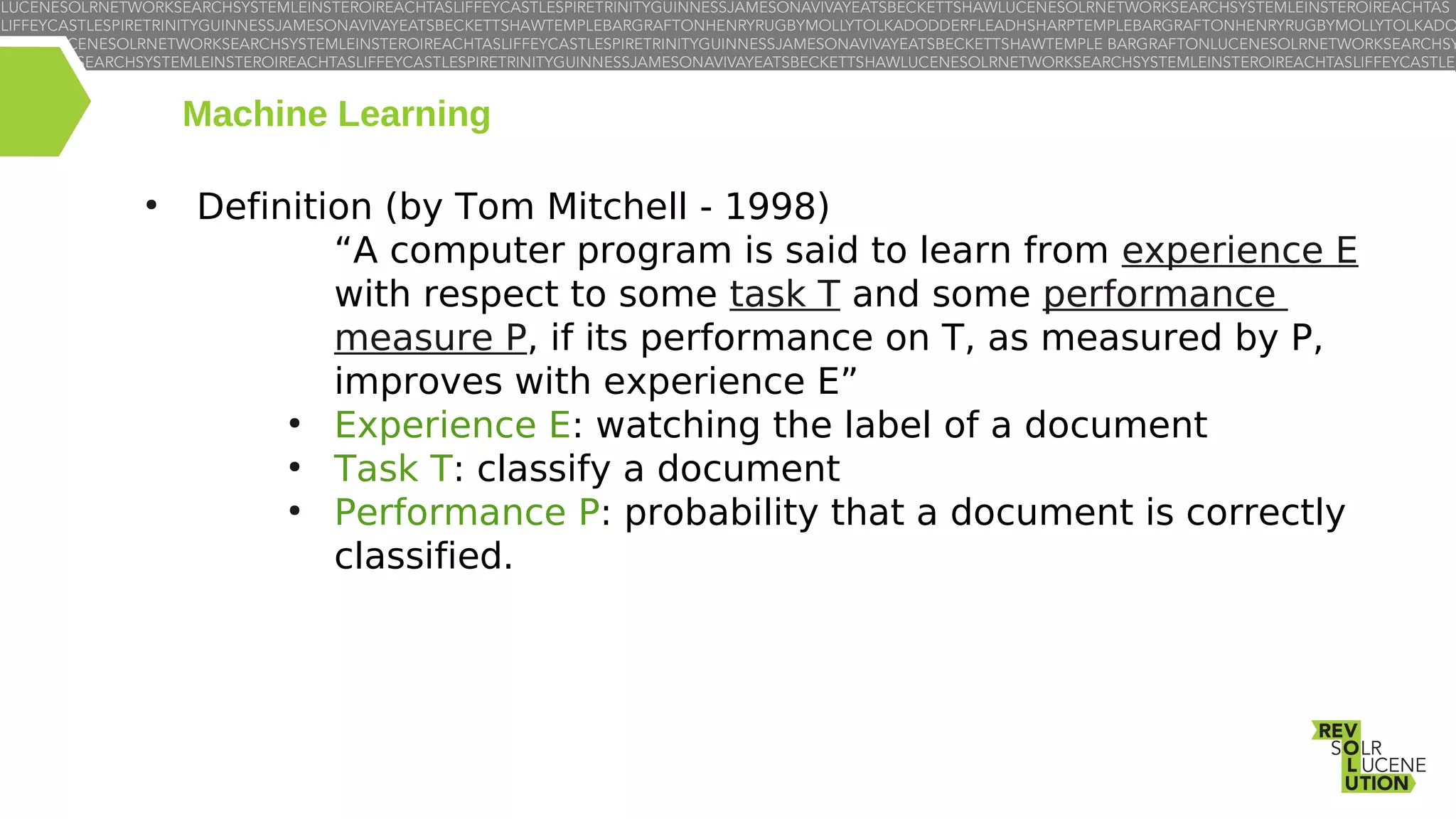 LUCENESOLRNETWORKSEARCHSYSTEMLEINSTEROIREACHTASLIFFEYCASTLESPIRETRINITYGUINNESSJAMESONAVIVAYEATSBECKETTSHAWLUCENESOLRNETWORKSEARCHSYSTEMLEINSTEROIREACHTAS
LIFFEYCASTLESPIRETRINITYGUINNESSJAMESONAVIVAYEATSBECKETTSHAWTEMPLEBARGRAFTONHENRYRUGBYMOLLYTOLKADODDERFLEADHSHARPTEMPLEBARGRAFTONHENRYRUGBYMOLLYTOLKADO
CENESOLRNETWORKSEARCHSYSTEMLEINSTEROIREACHTASLIFFEYCASTLESPIRETRINITYGUINNESSJAMESONAVIVAYEATSBECKETTSHAWTEMPLE BARGRAFTONLUCENESOLRNETWORKSEARCHSY
EARCHSYSTEMLEINSTEROIREACHTASLIFFEYCASTLESPIRETRINITYGUINNESSJAMESONAVIVAYEATSBECKETTSHAWLUCENESOLRNETWORKSEARCHSYSTEMLEINSTEROIREACHTASLIFFEYCASTLE

Machine Learning

• Definition (by Tom Mitchell - 1998)
“A computer program is said to learn from experience E with respect to some task T and some performance measure P, if its performance on T, as measured by P, improves with experience E”
• Experience E: watching the label of a document
• Task T: classify a document
• Performance P: probability that a document is correctly classified.

REV
SOLR
LUCENE
UTION